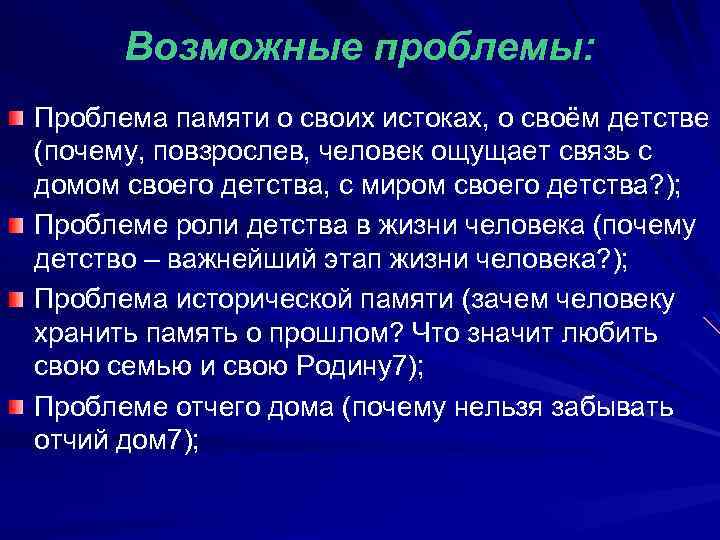 Возможные проблемы:

Проблема памяти о своих истоках, о своём детстве (почему, повзрослев, человек ощущает связь с домом своего детства, с миром своего детства?);

Проблеме роли детства в жизни человека (почему детство – важнейший этап жизни человека?);

Проблема исторической памяти (зачем человеку хранить память о прошлом? Что значит любить свою семью и свою Родину7);

Проблеме отчего дома (почему нельзя забывать отчий дом7);